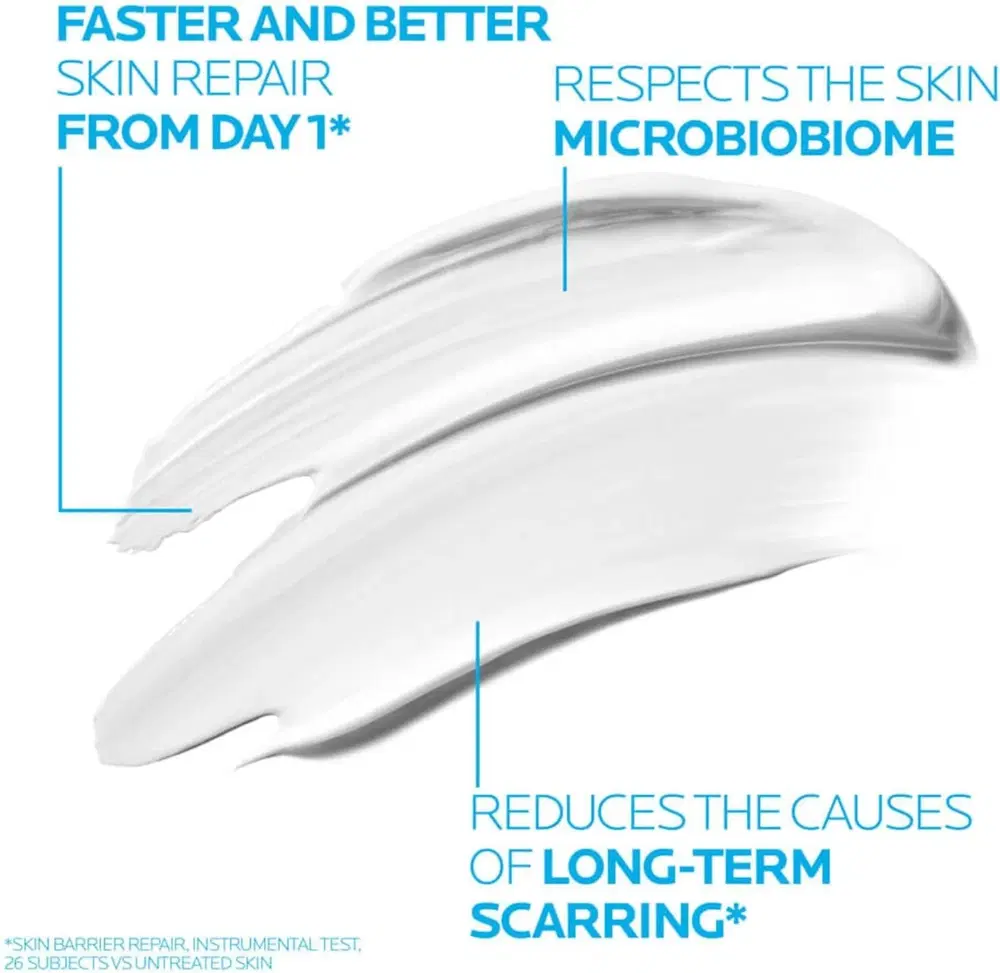 FASTER AND BETTER SKIN REPAIR FROM DAY 1*

RESPECTS THE SKIN MICROBIOBIOME

REDUCES THE CAUSES OF LONG-TERM SCARRING*

*SKIN BARRIER REPAIR, INSTRUMENTAL TEST, 26 SUBJECTS VS UNTREATED SKIN